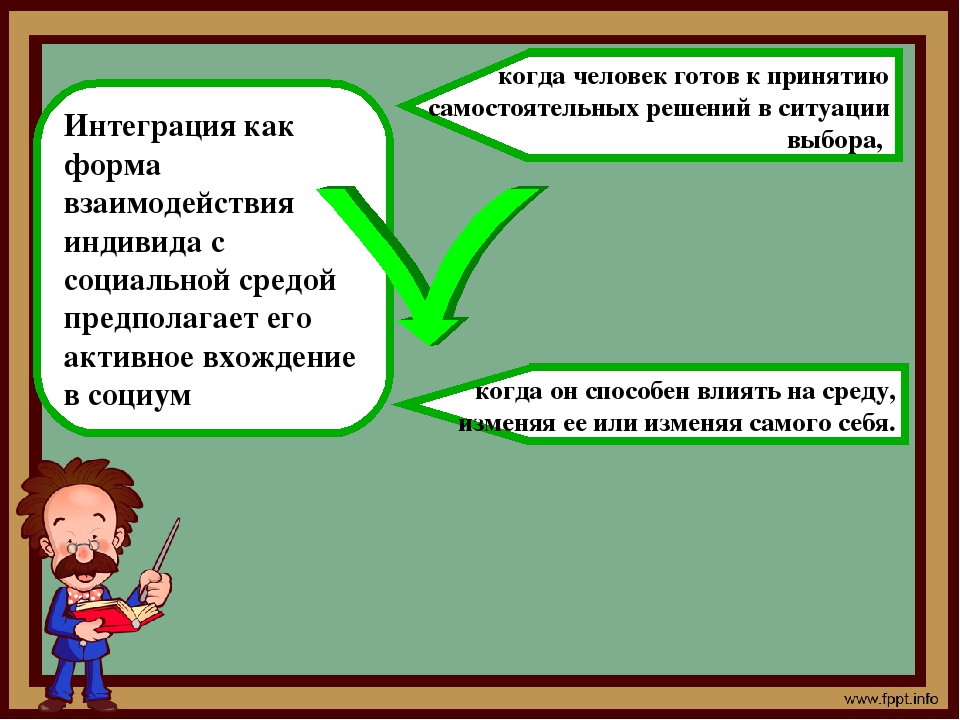 Интеграция как форма взаимодействия индивида с социальной средой предполагает его активное вхождение в социум

когда человек готов к принятию самостоятельных решений в ситуации выбора,

когда он способен влиять на среду, изменяя ее или изменяя самого себя.

www.fppt.info